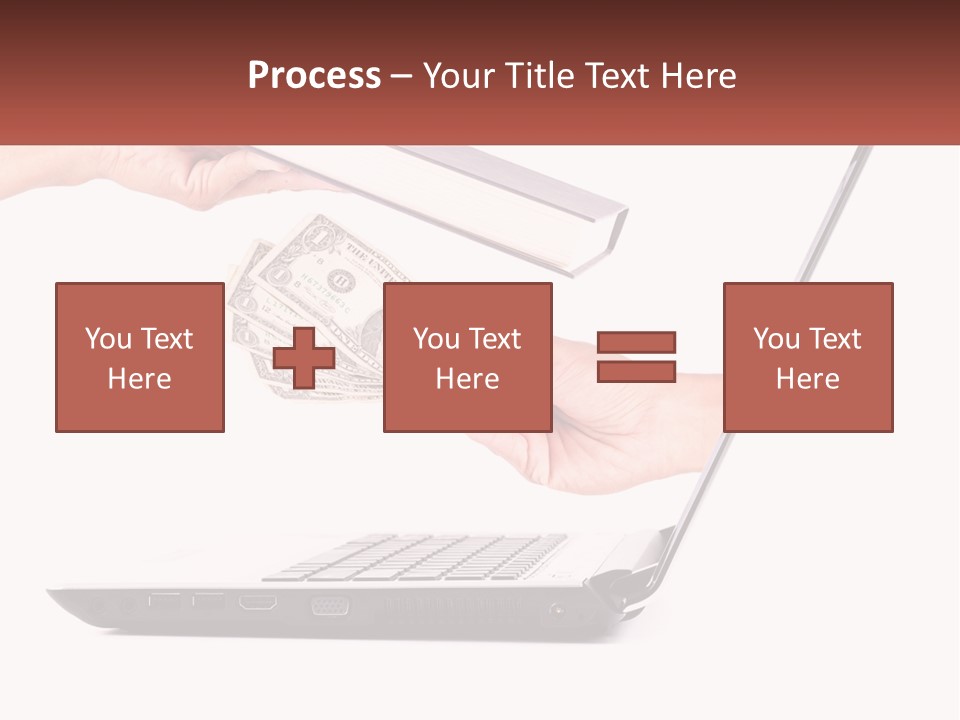 Process – Your Title Text Here

You Text Here

You Text Here

You Text Here